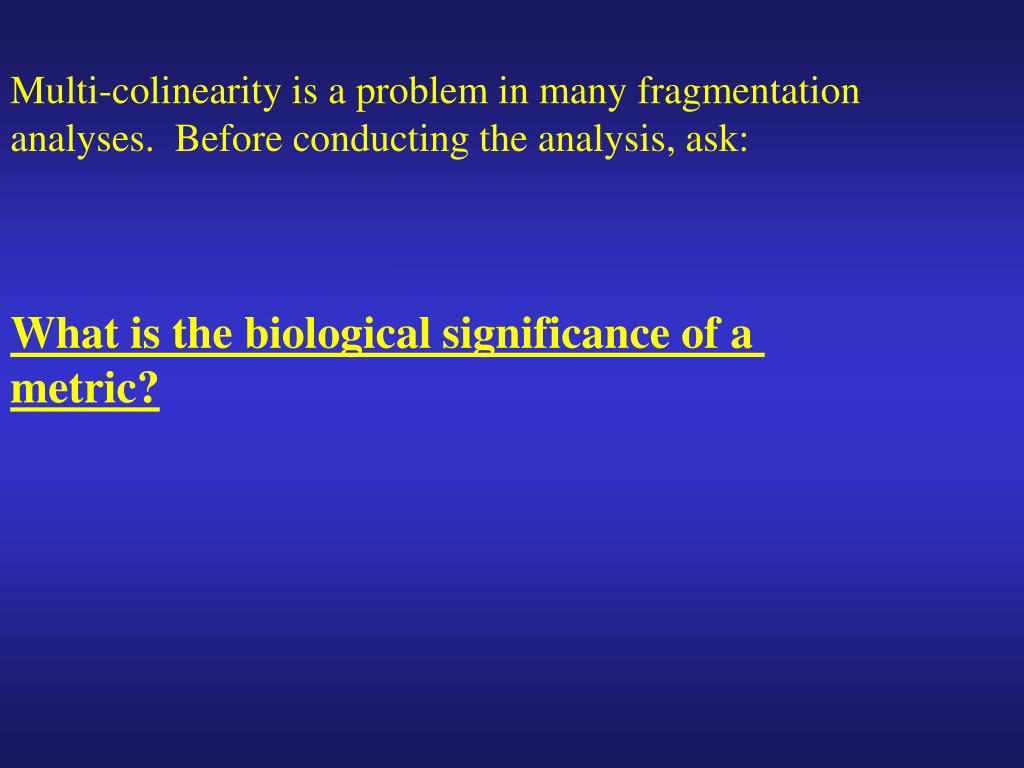 Multi-colinearity is a problem in many fragmentation analyses.  Before conducting the analysis, ask:

What is the biological significance of a metric?